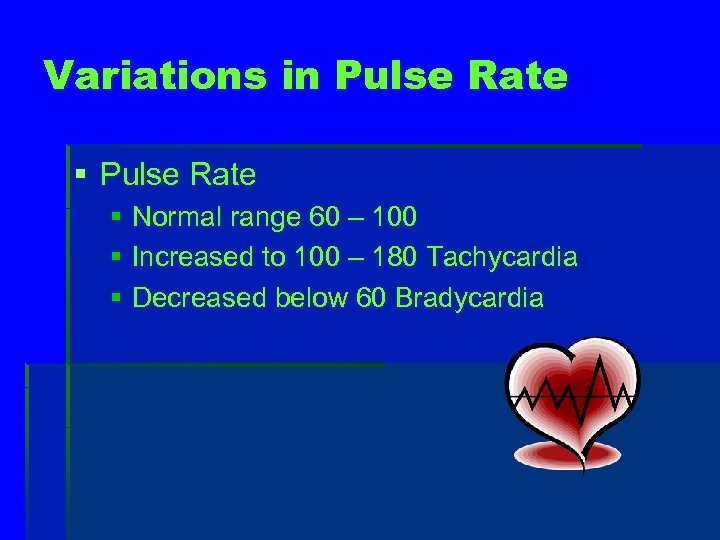 Variations in Pulse Rate

▪ Pulse Rate
▪ Normal range 60 – 100
▪ Increased to 100 – 180 Tachycardia
▪ Decreased below 60 Bradycardia